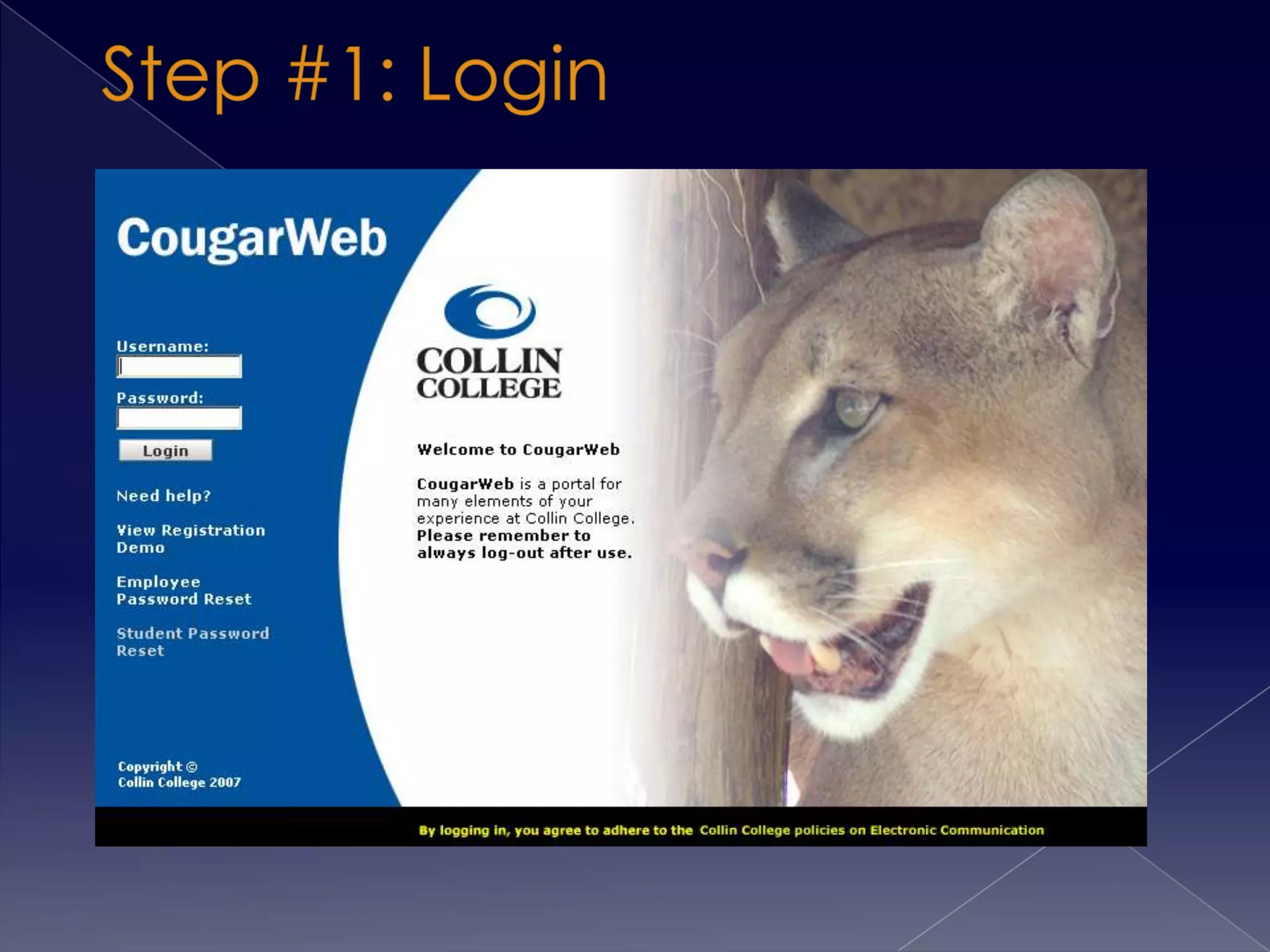 Step #1: Login

CougarWeb

Username:

Password:

Login

Need help?

View Registration Demo

Employee Password Reset

Student Password Reset

Copyright © Collin College 2007

COLLIN COLLEGE

Welcome to CougarWeb

CougarWeb is a portal for many elements of your experience at Collin College. Please remember to always log-out after use.

By logging in, you agree to adhere to the Collin College policies on Electronic Communication